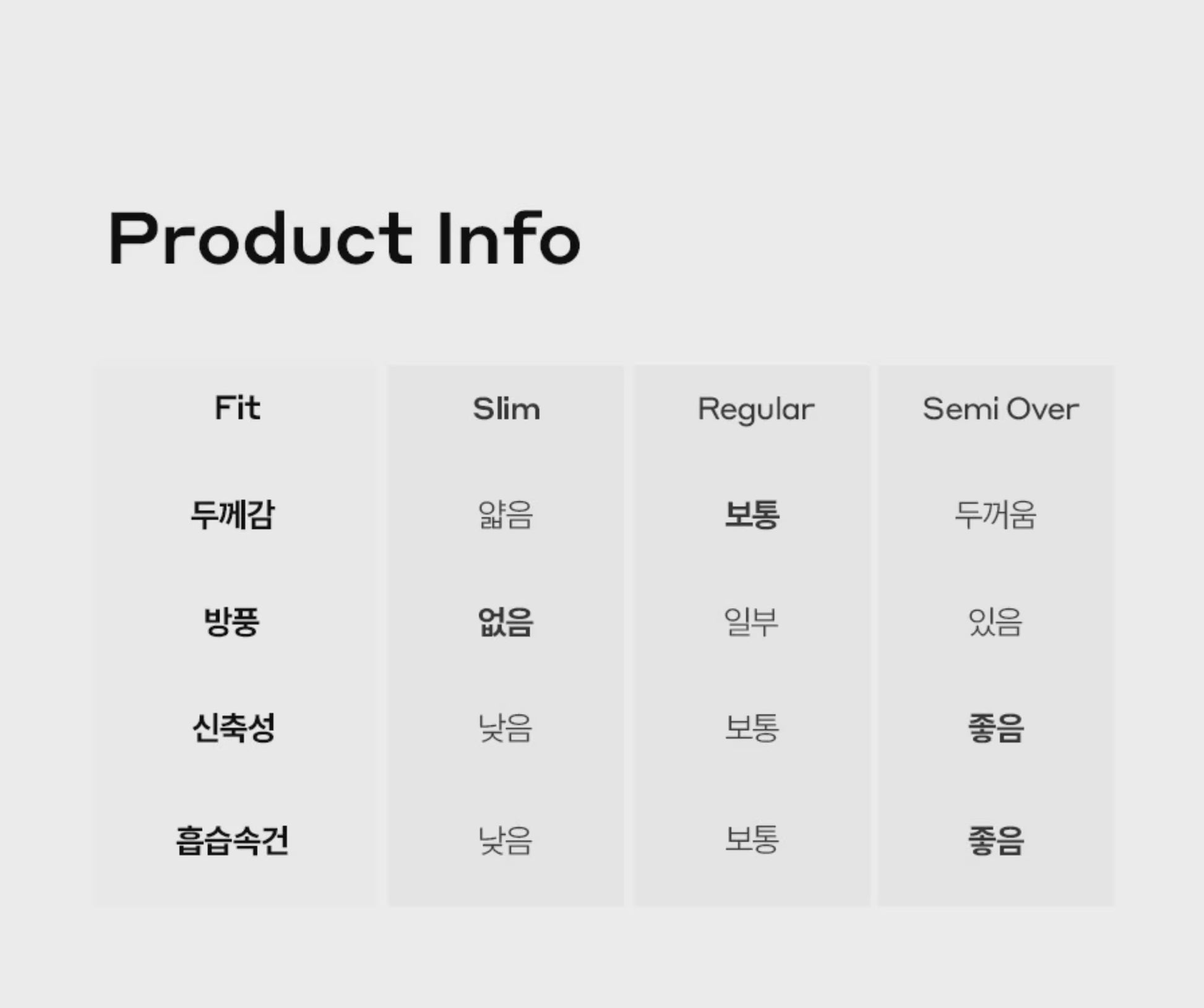 Product Info

| Fit | Slim | Regular | Semi Over |
|---|---|---|---|
| 두께감 | 얇음 | 보통 | 두꺼움 |
| 방풍 | 없음 | 일부 | 있음 |
| 신축성 | 낮음 | 보통 | 좋음 |
| 흡습속건 | 낮음 | 보통 | 좋음 |